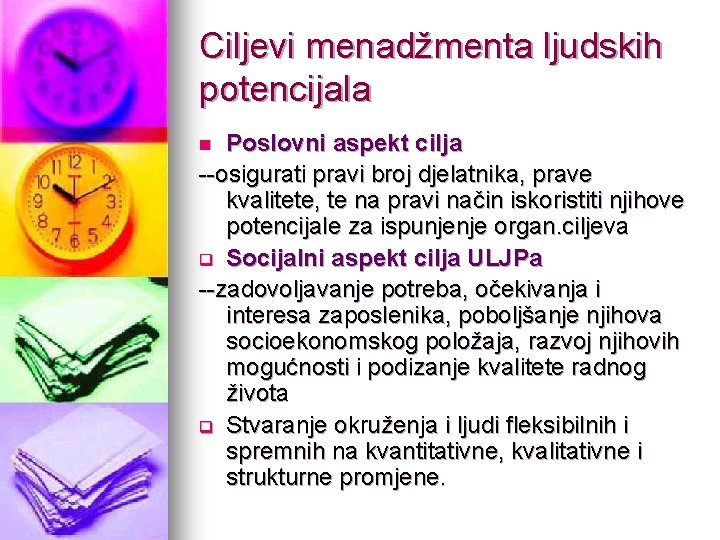 Ciljevi menadžmenta ljudskih potencijala

Poslovni aspekt cilja

--osigurati pravi broj djelatnika, prave kvalitete, te na pravi način iskoristiti njihove potencijale za ispunjenje organ.ciljeva

Socijalni aspekt cilja ULJPa

--zadovoljavanje potreba, očekivanja i interesa zaposlenika, poboljšanje njihova socioekonomskog položaja, razvoj njihovih mogućnosti i podizanje kvalitete radnog života

Stvaranje okruženja i ljudi fleksibilnih i spremnih na kvantitativne, kvalitativne i strukturne promjene.